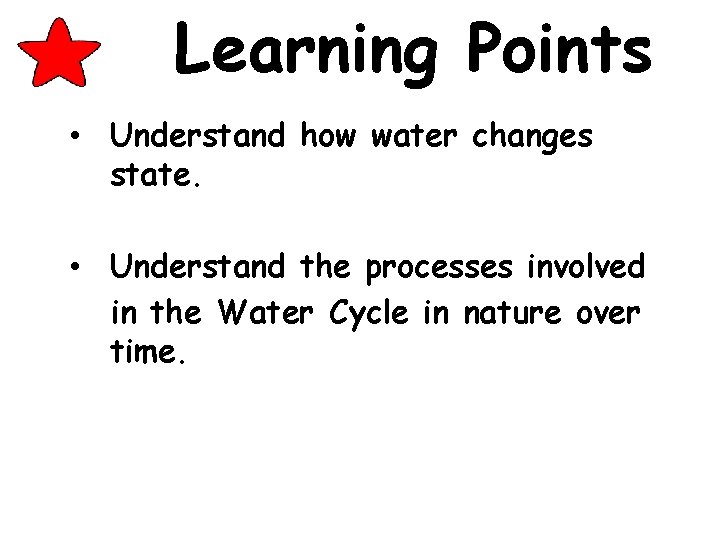 Learning Points

• Understand how water changes state.

• Understand the processes involved in the Water Cycle in nature over time.